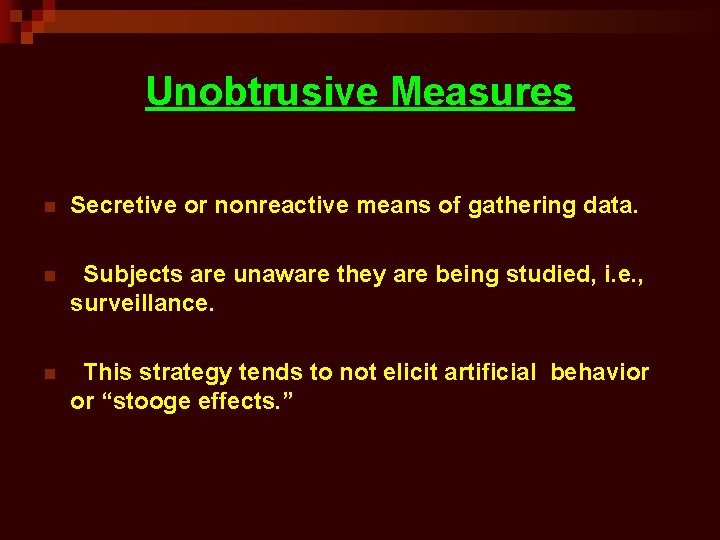 Unobtrusive Measures

Secretive or nonreactive means of gathering data.

Subjects are unaware they are being studied, i.e., surveillance.

This strategy tends to not elicit artificial behavior or “stooge effects.”